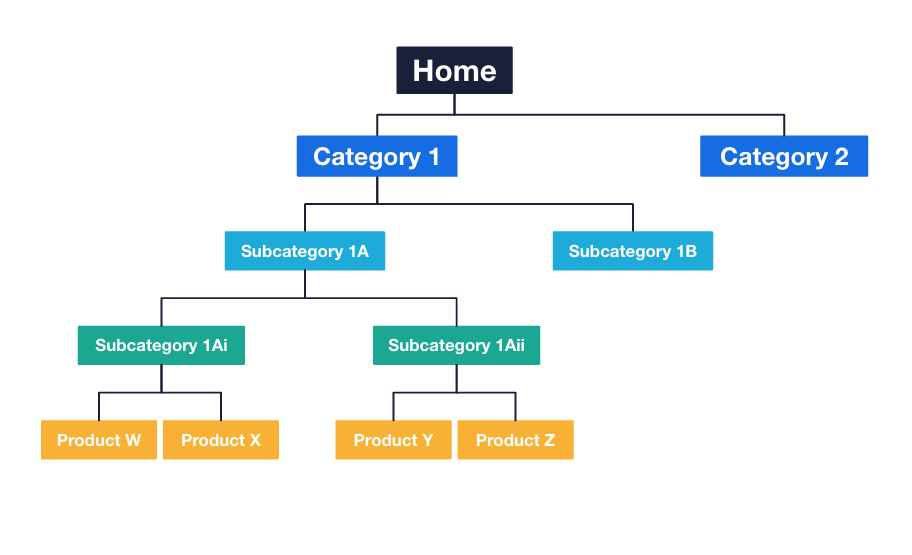 Home

Category 1

Category 2

Subcategory 1A

Subcategory 1B

Subcategory 1Ai

Subcategory 1Aii

Product W

Product X

Product Y

Product Z